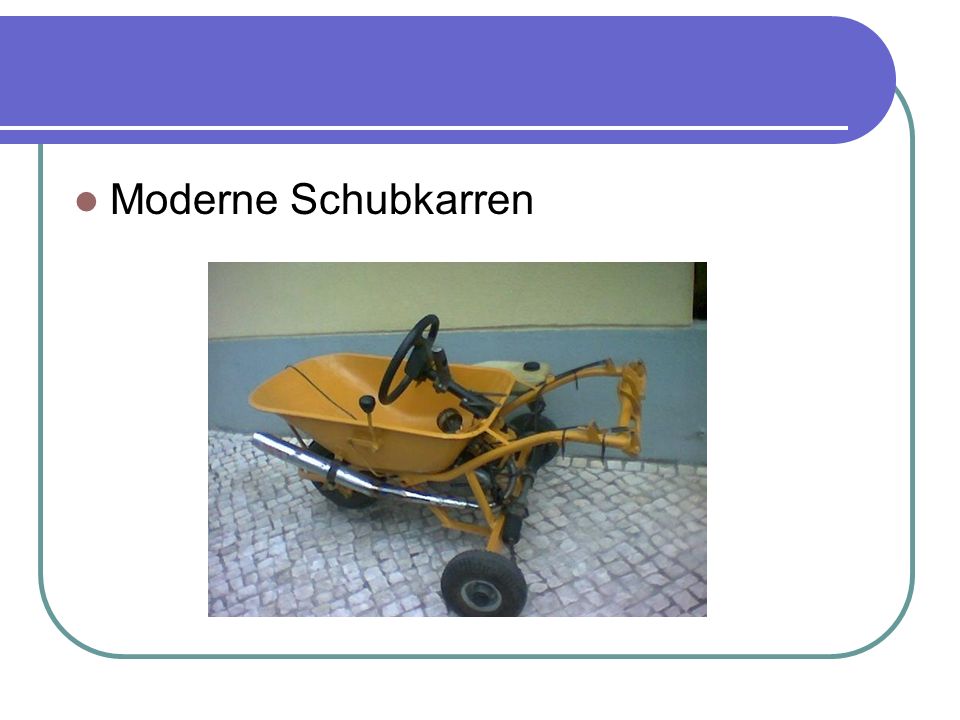 Moderne Schubkarren